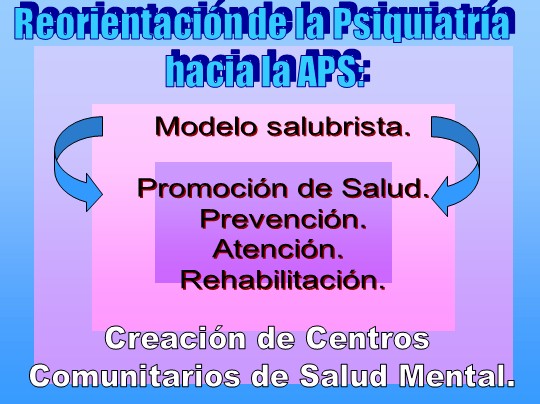 Reorientación de la Psiquiatría hacia la APS:

Modelo salubrista.

Promoción de Salud.
Prevención.
Atención.
Rehabilitación.

Creación de Centros Comunitarios de Salud Mental.